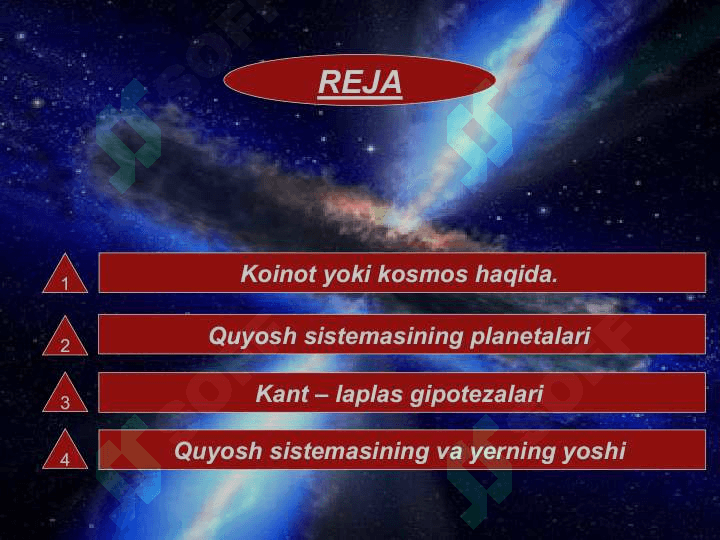 REJA

1 Koinot yoki kosmos haqida.

2 Quyosh sistemasining planetalari

3 Kant – laplas gipotezalari

4 Quyosh sistemasining va yerning yoshi